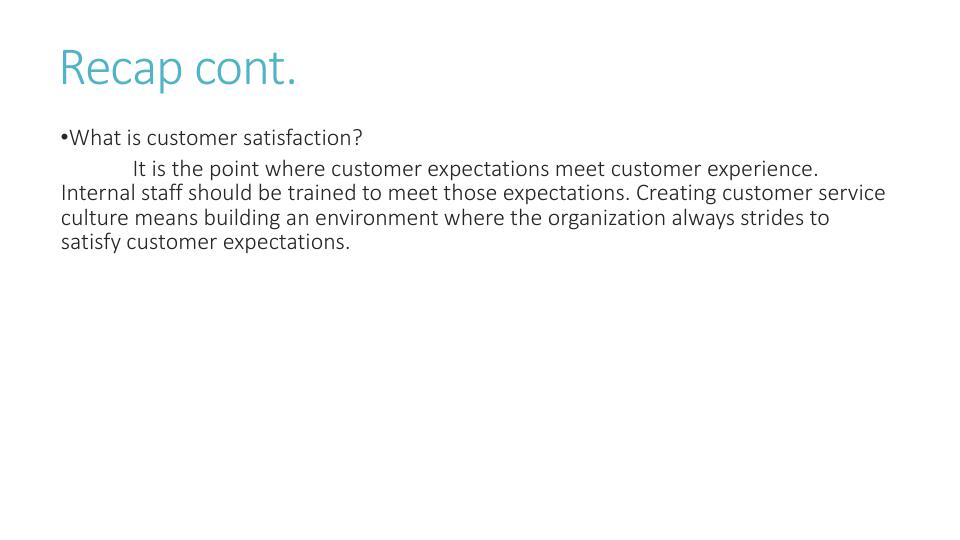 Recap cont.

•What is customer satisfaction?

It is the point where customer expectations meet customer experience. Internal staff should be trained to meet those expectations. Creating customer service culture means building an environment where the organization always strides to satisfy customer expectations.